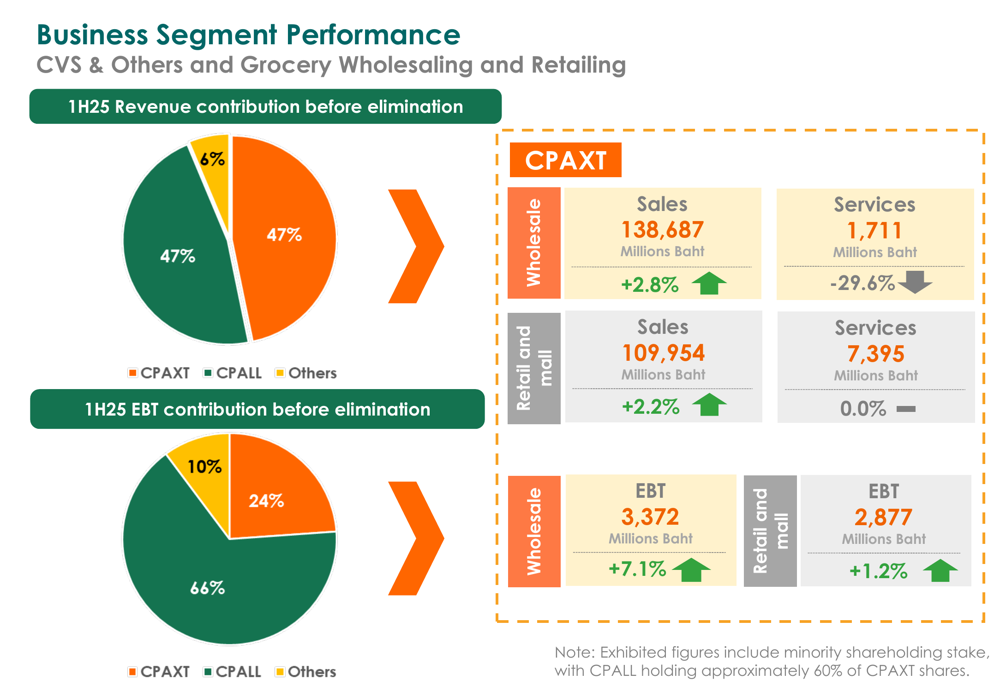 Business Segment Performance
CVS & Others and Grocery Wholesaling and Retailing

1H25 Revenue contribution before elimination

6%
47%
47%

CPAXT CPALL Others

1H25 EBT contribution before elimination

10%
24%
66%

CPAXT CPALL Others

CPAXT

Wholesale

Sales
138,687
Millions Baht
+2.8%

Services
1,711
Millions Baht
-29.6%

Retail and mall

Sales
109,954
Millions Baht
+2.2%

Services
7,395
Millions Baht
0.0%

Wholesale

EBT
3,372
Millions Baht
+7.1%

Retail and mall

EBT
2,877
Millions Baht
+1.2%

Note: Exhibited figures include minority shareholding stake, with CPALL holding approximately 60% of CPAXT shares.